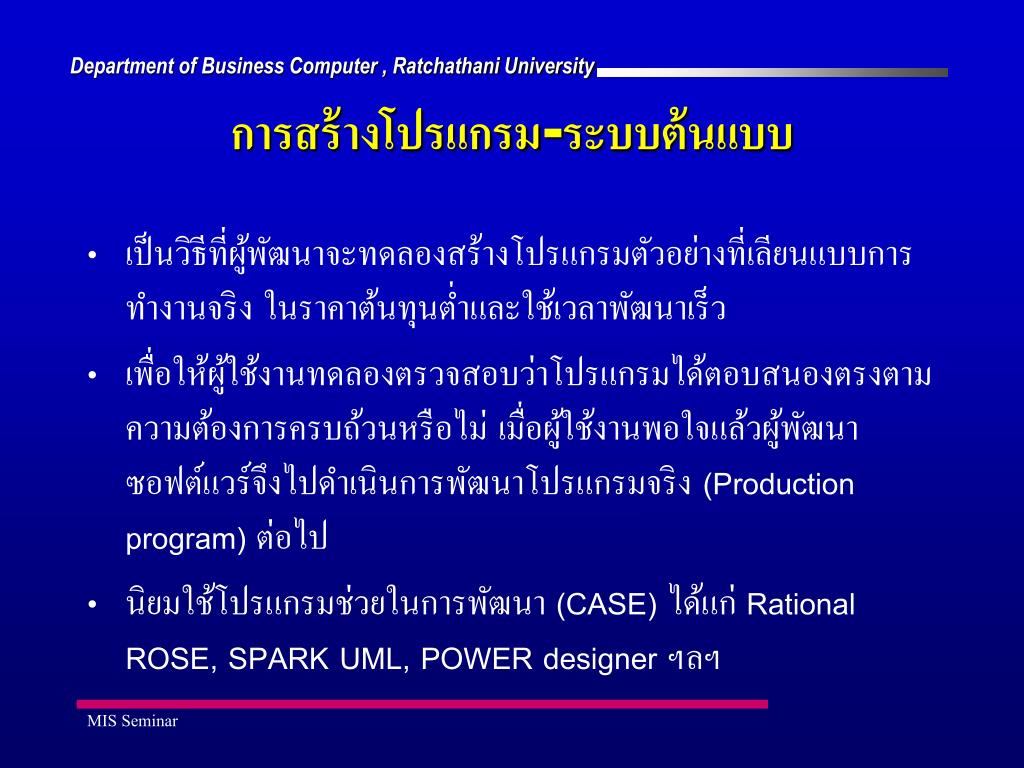 Department of Business Computer , Ratchathani University

การสร้างโปรแกรม-ระบบต้นแบบ

• เป็นวิธีที่ผู้พัฒนาจะทดลองสร้างโปรแกรมตัวอย่างที่เลียนแบบการทำงานจริง ในราคาต้นทุนต่ำและใช้เวลาพัฒนาเร็ว

• เพื่อให้ผู้ใช้งานทดลองตรวจสอบว่าโปรแกรมได้ตอบสนองตรงตามความต้องการครบถ้วนหรือไม่ เมื่อผู้ใช้งานพอใจแล้วผู้พัฒนาซอฟต์แวร์จึงไปดำเนินการพัฒนาโปรแกรมจริง (Production program) ต่อไป

• นิยมใช้โปรแกรมช่วยในการพัฒนา (CASE) ได้แก่ Rational ROSE, SPARK UML, POWER designer ฯลฯ

MIS Seminar